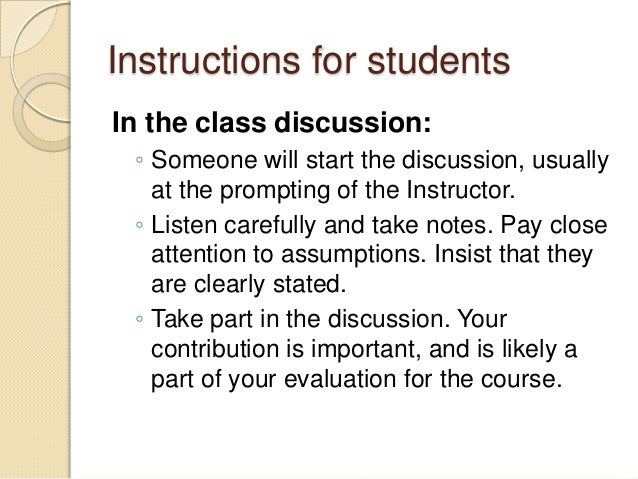 Instructions for students

In the class discussion:

◦ Someone will start the discussion, usually at the prompting of the Instructor.
◦ Listen carefully and take notes. Pay close attention to assumptions. Insist that they are clearly stated.
◦ Take part in the discussion. Your contribution is important, and is likely a part of your evaluation for the course.